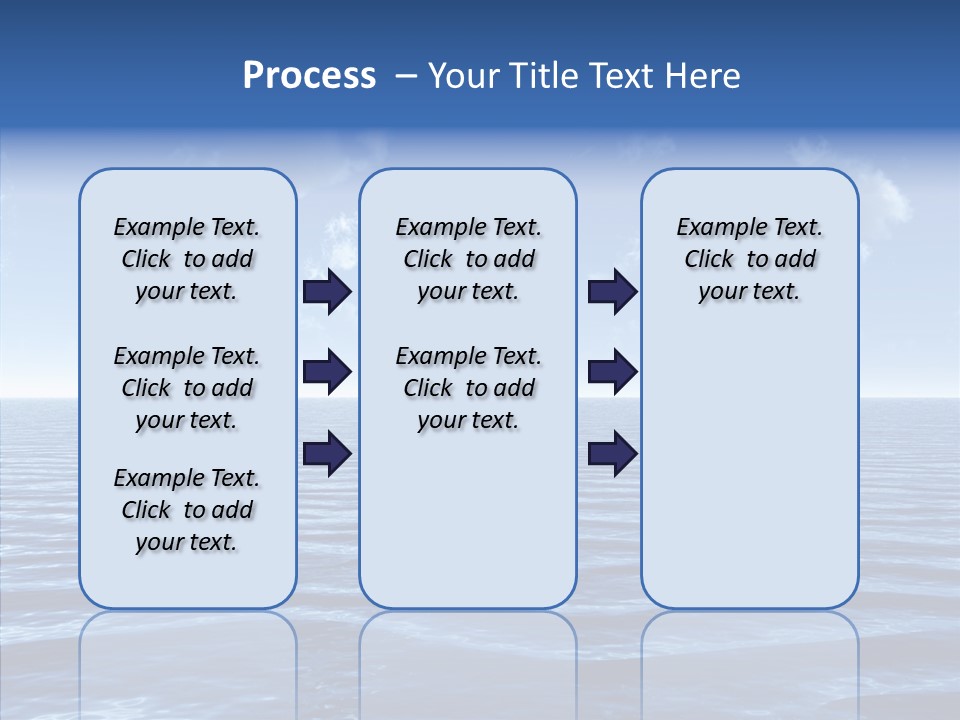 Process – Your Title Text Here

Example Text. Click to add your text.

Example Text. Click to add your text.

Example Text. Click to add your text.

Example Text. Click to add your text.

Example Text. Click to add your text.

Example Text. Click to add your text.